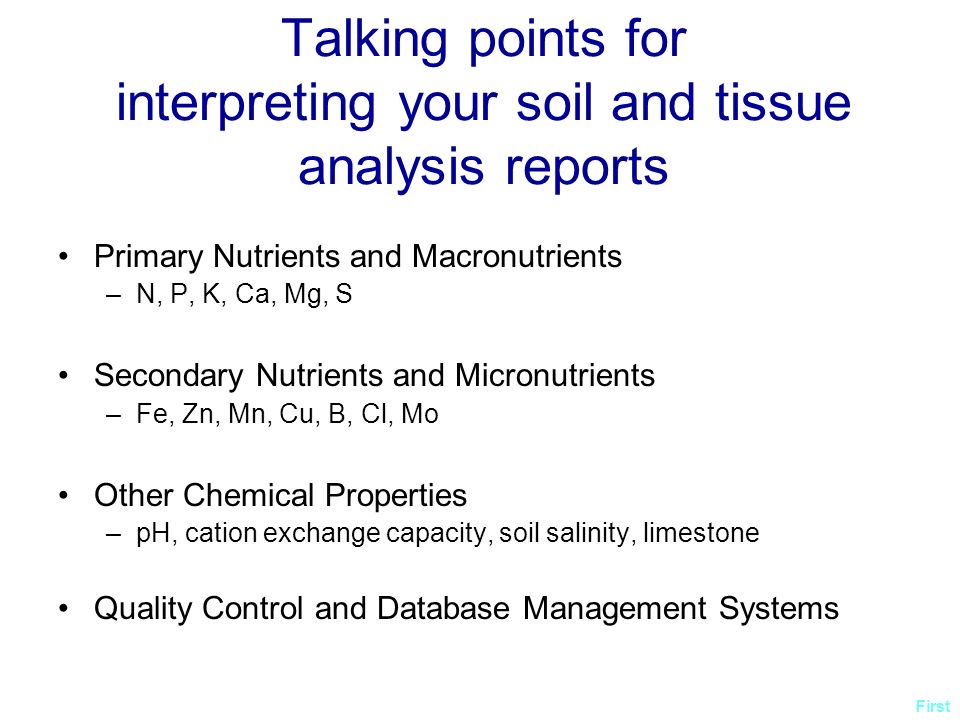 Talking points for interpreting your soil and tissue analysis reports

• Primary Nutrients and Macronutrients
– N, P, K, Ca, Mg, S

• Secondary Nutrients and Micronutrients
– Fe, Zn, Mn, Cu, B, Cl, Mo

• Other Chemical Properties
– pH, cation exchange capacity, soil salinity, limestone

• Quality Control and Database Management Systems

First